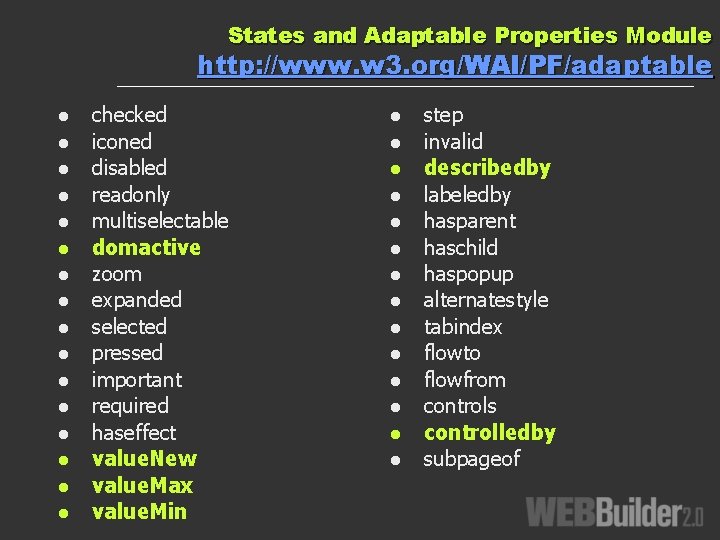 States and Adaptable Properties Module
http://www.w3.org/WAI/PF/adaptable

- checked
- iconed
- disabled
- readonly
- multiselectable
- domactive
- zoom
- expanded
- selected
- pressed
- important
- required
- haseffect
- valueNew
- valueMax
- valueMin

- step
- invalid
- describedby
- labeledby
- hasparent
- haschild
- haspopup
- alternatestyle
- tabindex
- flowto
- flowfrom
- controls
- controlledby
- subpageof

WEBBuilder2.0